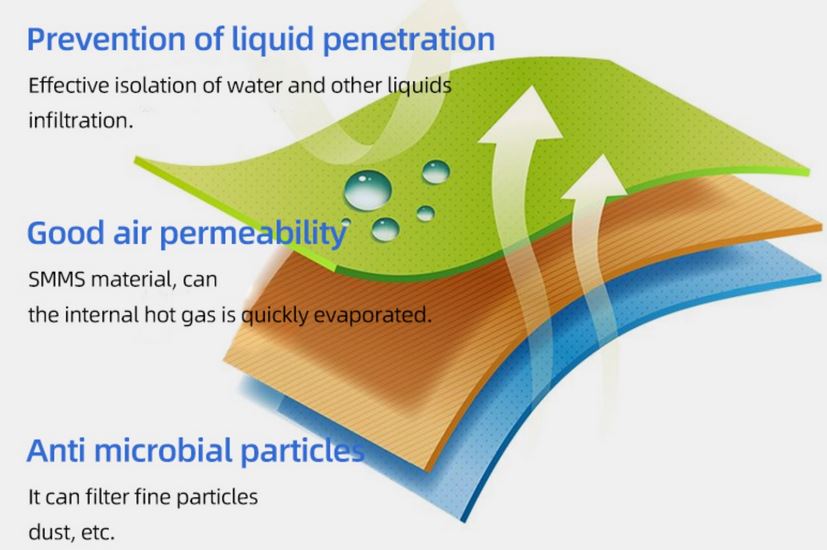 Prevention of liquid penetration

Effective isolation of water and other liquids infiltration.

Good air permeability

SMMS material, can
the internal hot gas is quickly evaporated.

Anti microbial particles

It can filter fine particles
dust, etc.